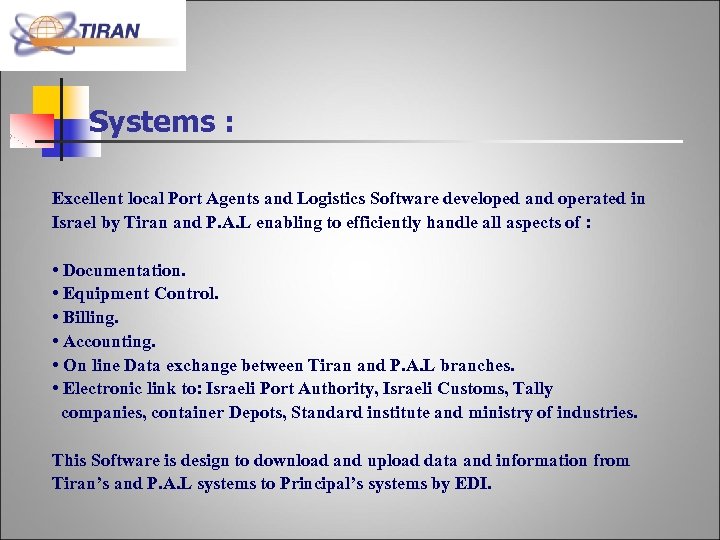 TIRAN

Systems :

Excellent local Port Agents and Logistics Software developed and operated in Israel by Tiran and P.A.L enabling to efficiently handle all aspects of :

• Documentation.
• Equipment Control.
• Billing.
• Accounting.
• On line Data exchange between Tiran and P.A.L branches.
• Electronic link to: Israeli Port Authority, Israeli Customs, Tally companies, container Depots, Standard institute and ministry of industries.

This Software is design to download and upload data and information from Tiran's and P.A.L systems to Principal's systems by EDI.